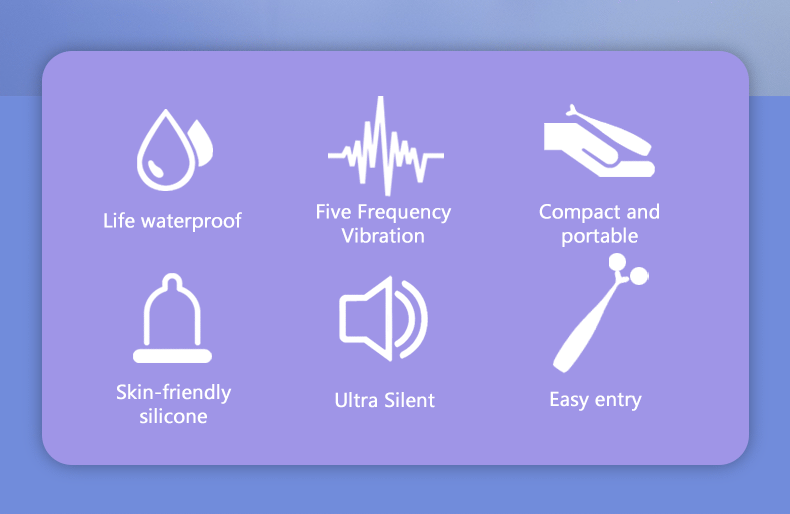 Life waterproof

Five Frequency Vibration

Compact and portable

Skin-friendly silicone

Ultra Silent

Easy entry